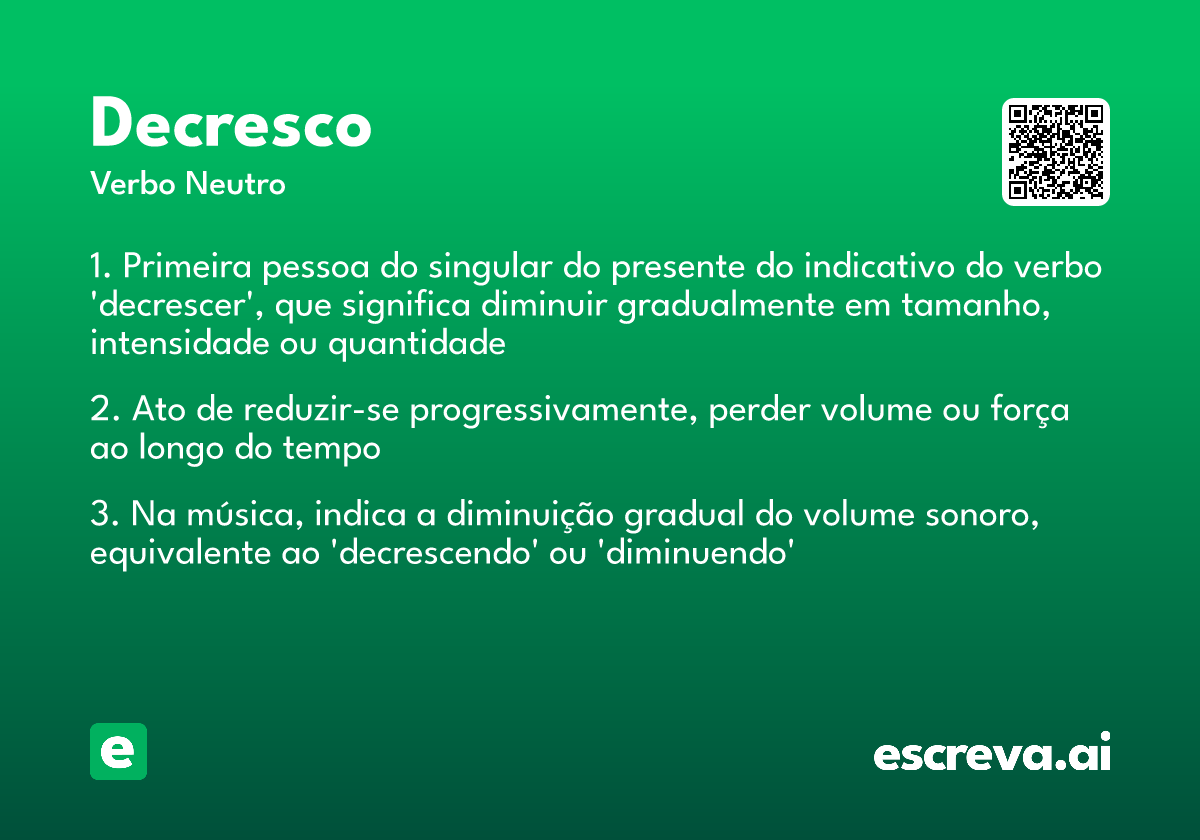 Decresco
Verbo Neutro

1. Primeira pessoa do singular do presente do indicativo do verbo 'decrescer', que significa diminuir gradualmente em tamanho, intensidade ou quantidade

2. Ato de reduzir-se progressivamente, perder volume ou força ao longo do tempo

3. Na música, indica a diminuição gradual do volume sonoro, equivalente ao 'decrescendo' ou 'diminuendo'

e

escreva.ai